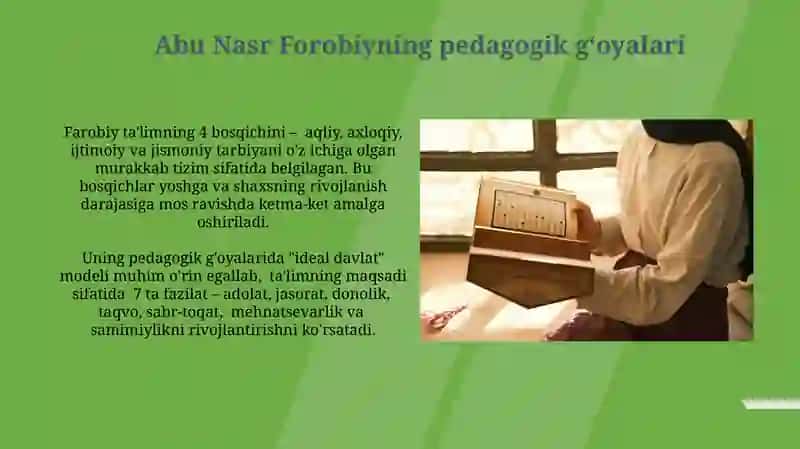 Abu Nasr Forobiyning pedagogik g'oyalari

Farobiy ta'limning 4 bosqichini – aqliy, axloqiy, ijtimoiy va jismoniy tarbiyani o'z ichiga olgan murakkab tizim sifatida belgilagan. Bu bosqichlar yoshga va shaxsning rivojlanish darajasiga mos ravishda ketma-ket amalga oshiriladi.

Uning pedagogik g'oyalarida "ideal davlat" modeli muhim o'rin egallab, ta'limning maqsadi sifatida 7 ta fazilat – adolat, jasorat, donolik, taqvo, sabr-toqat, mehnatsevarlik va samimiylikni rivojlantirishni ko'rsatadi.